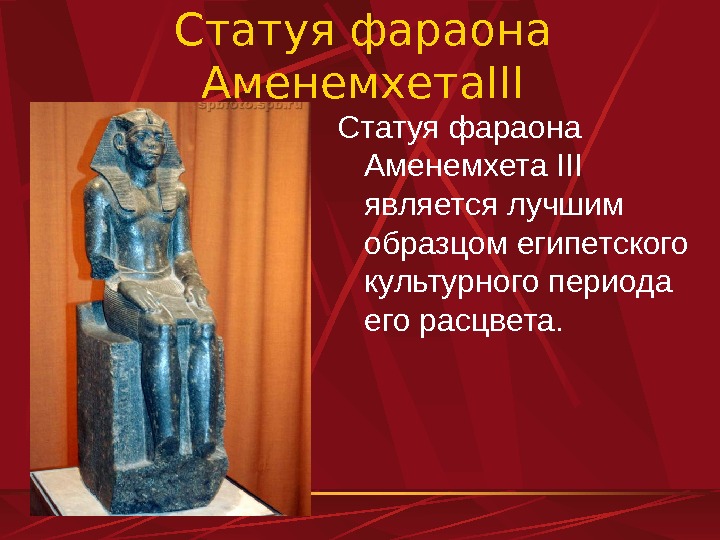 Статуя фараона АменемхетаIII

spbfoto.spb.ru

Статуя фараона Аменемхета III является лучшим образцом египетского культурного периода его расцвета.